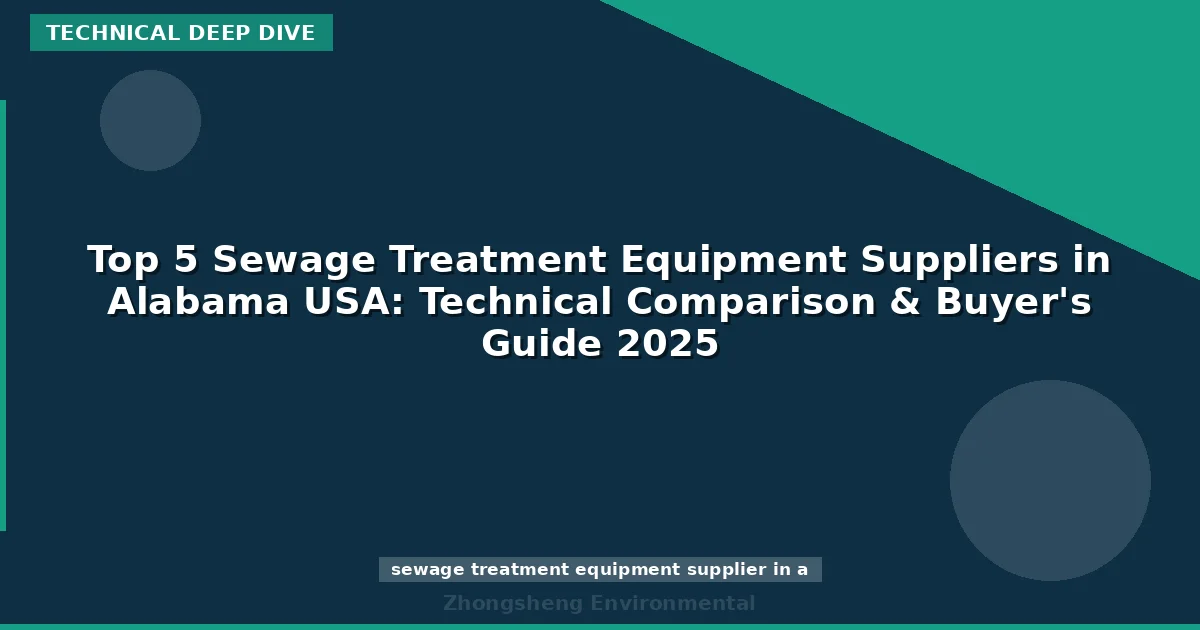 TECHNICAL DEEP DIVE

Top 5 Sewage Treatment Equipment Suppliers in Alabama USA: Technical Comparison & Buyer's Guide 2025

sewage treatment equipment supplier in a

Zhongsheng Environmental